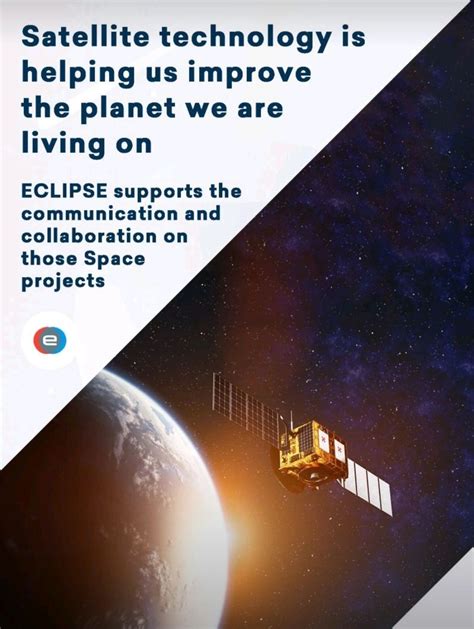 Satellite technology is helping us improve the planet we are living on

ECLIPSE supports the communication and collaboration on those Space projects

e